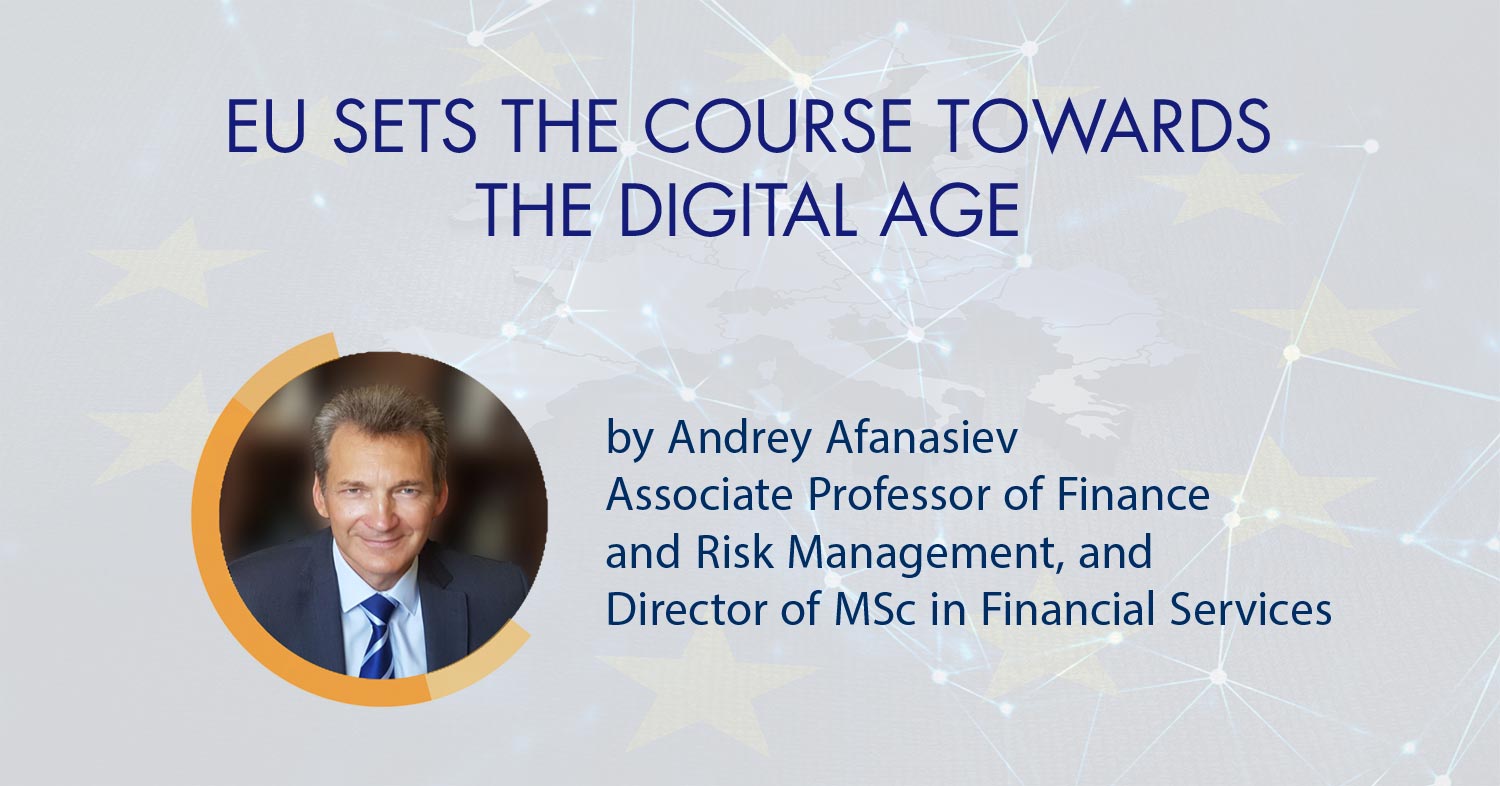 EU SETS THE COURSE TOWARDS THE DIGITAL AGE

by Andrey Afanasiev
Associate Professor of Finance and Risk Management, and Director of MSc in Financial Services